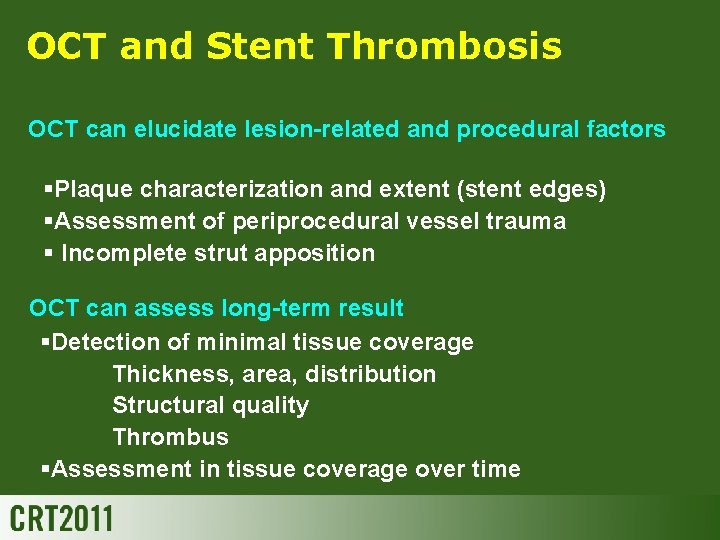 OCT and Stent Thrombosis

OCT can elucidate lesion-related and procedural factors

▪Plaque characterization and extent (stent edges)
▪Assessment of periprocedural vessel trauma
▪ Incomplete strut apposition

OCT can assess long-term result
▪Detection of minimal tissue coverage
Thickness, area, distribution
Structural quality
Thrombus
▪Assessment in tissue coverage over time

CRT2011